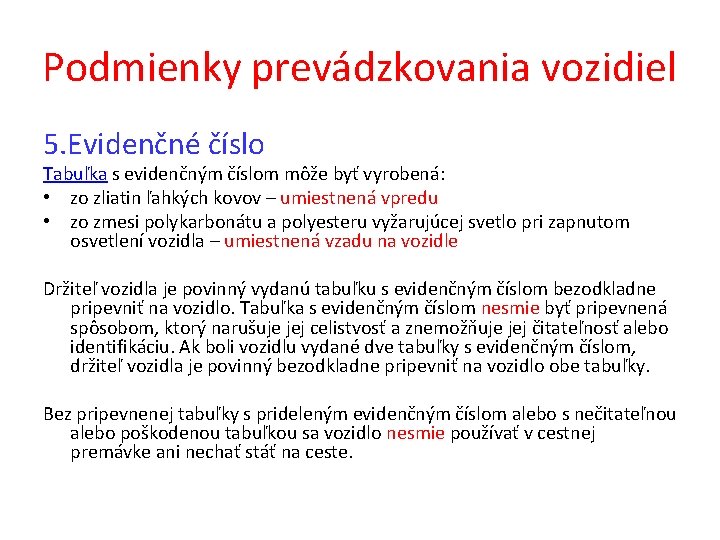 Podmienky prevádzkovania vozidiel

5.Evidenčné číslo

Tabuľka s evidenčným číslom môže byť vyrobená:
• zo zliatin ľahkých kovov – umiestnená vpredu
• zo zmesi polykarbonátu a polyesteru vyžarujúcej svetlo pri zapnutom osvetlení vozidla – umiestnená vzadu na vozidle

Držiteľ vozidla je povinný vydanú tabuľku s evidenčným číslom bezodkladne pripevniť na vozidlo. Tabuľka s evidenčným číslom nesmie byť pripevnená spôsobom, ktorý narušuje jej celistvosť a znemožňuje jej čitateľnosť alebo identifikáciu. Ak boli vozidlu vydané dve tabuľky s evidenčným číslom, držiteľ vozidla je povinný bezodkladne pripevniť na vozidlo obe tabuľky.

Bez pripevnenej tabuľky s prideleným evidenčným číslom alebo s nečitateľnou alebo poškodenou tabuľkou sa vozidlo nesmie používať v cestnej premávke ani nechať stáť na ceste.